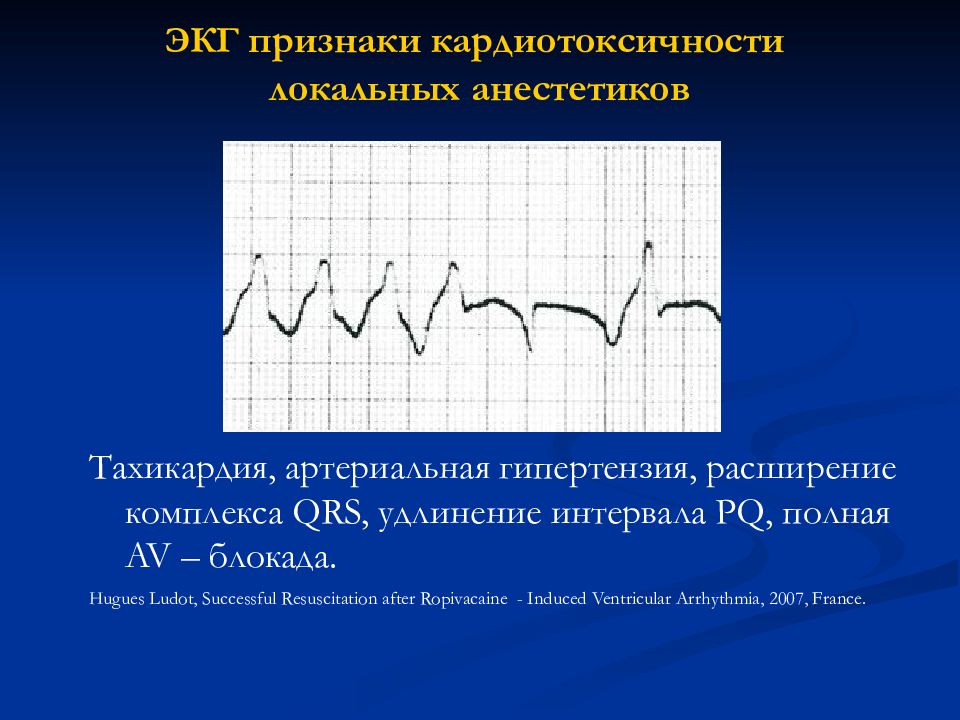 ЭКГ признаки кардиотоксичности локальных анестетиков

Тахикардия, артериальная гипертензия, расширение комплекса QRS, удлинение интервала PQ, полная AV – блокада.

Hugues Ludot, Successful Resuscitation after Ropivacaine - Induced Ventricular Arrhythmia, 2007, France.